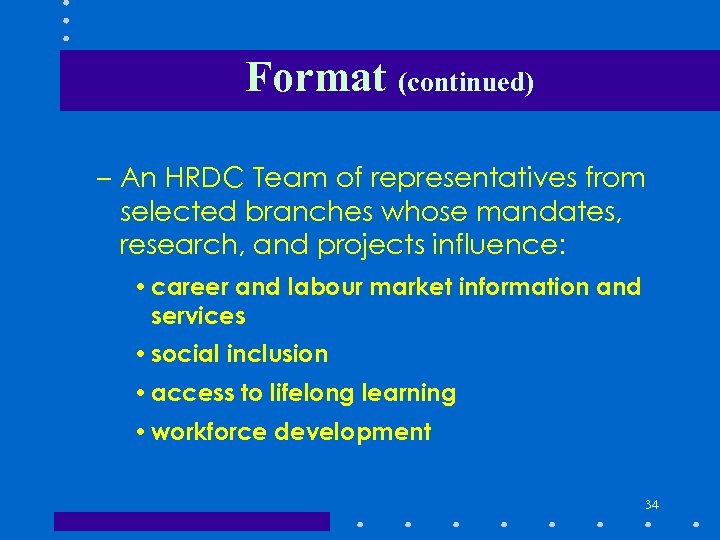 Format (continued)

– An HRDC Team of representatives from selected branches whose mandates, research, and projects influence:

• career and labour market information and services

• social inclusion

• access to lifelong learning

• workforce development

34